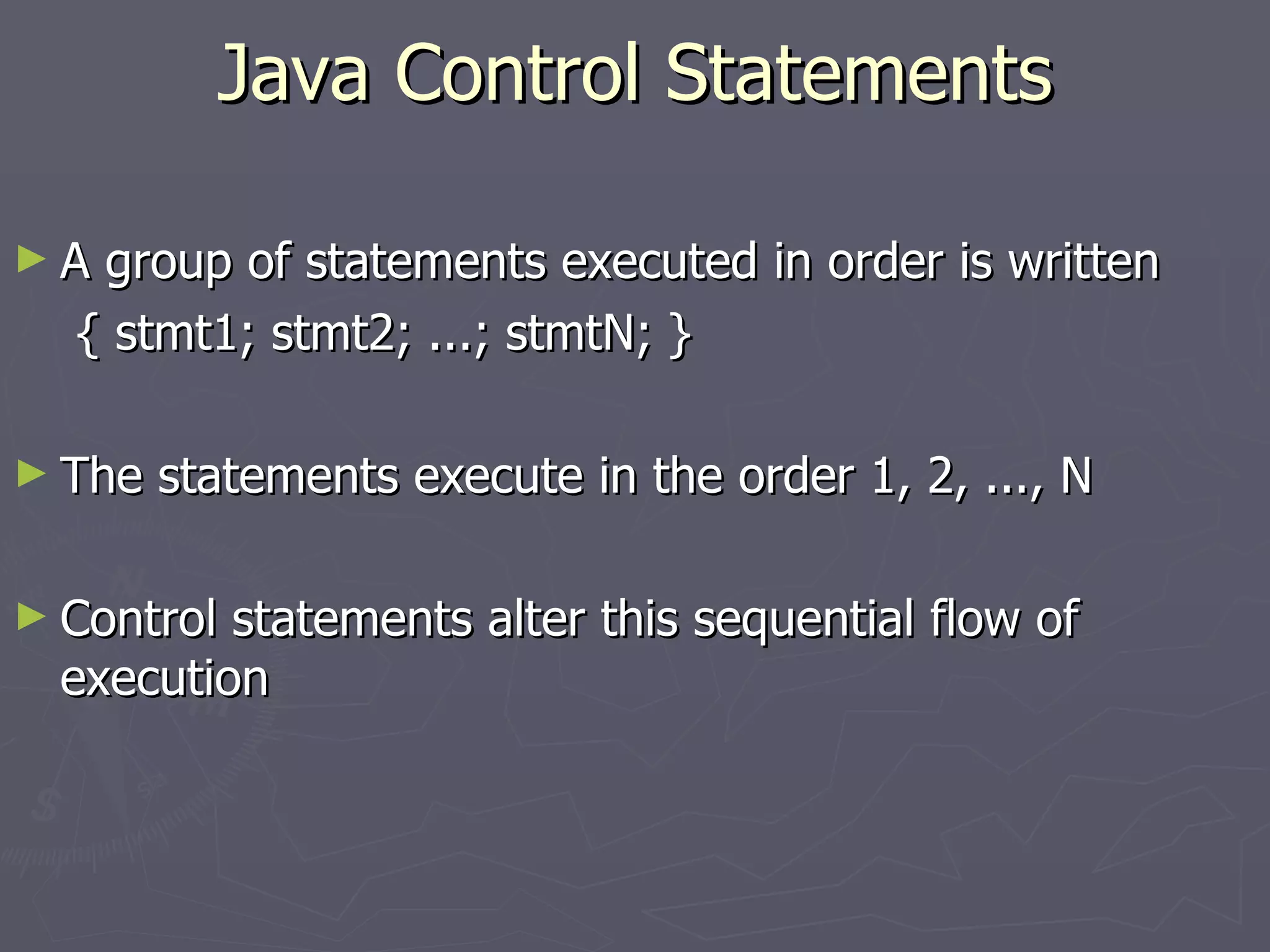 Java Control Statements

► A group of statements executed in order is written
{ stmt1; stmt2; ...; stmtN; }

► The statements execute in the order 1, 2, ..., N

► Control statements alter this sequential flow of execution